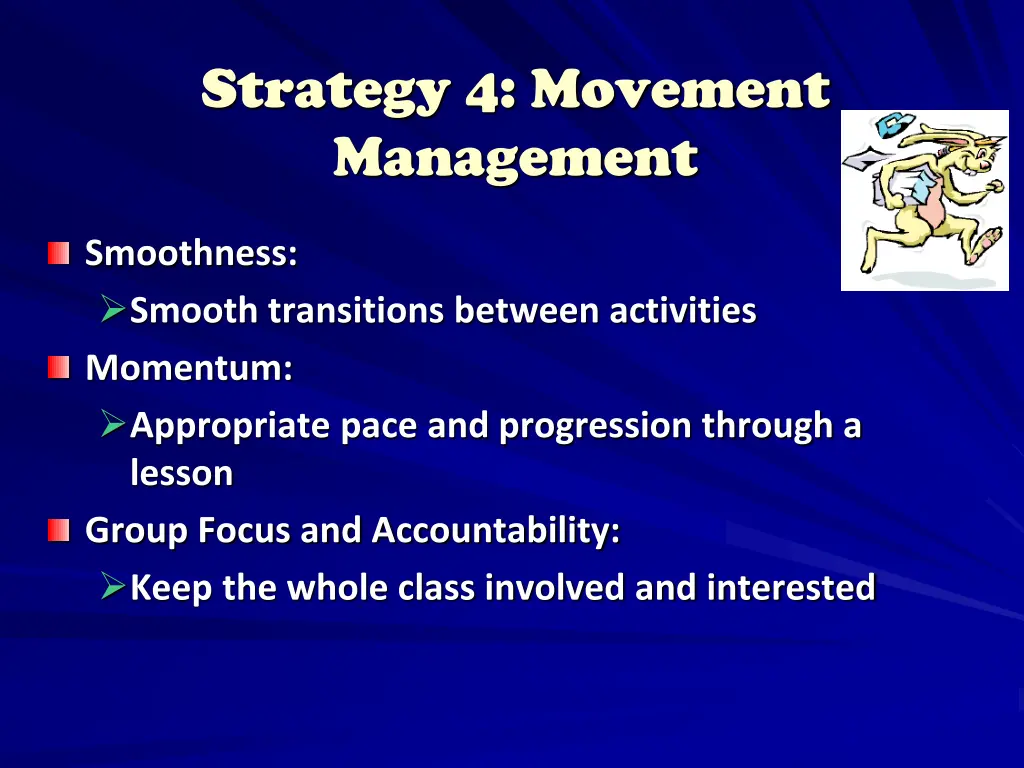 Strategy 4: Movement Management

Smoothness:
Smooth transitions between activities

Momentum:
Appropriate pace and progression through a lesson

Group Focus and Accountability:
Keep the whole class involved and interested